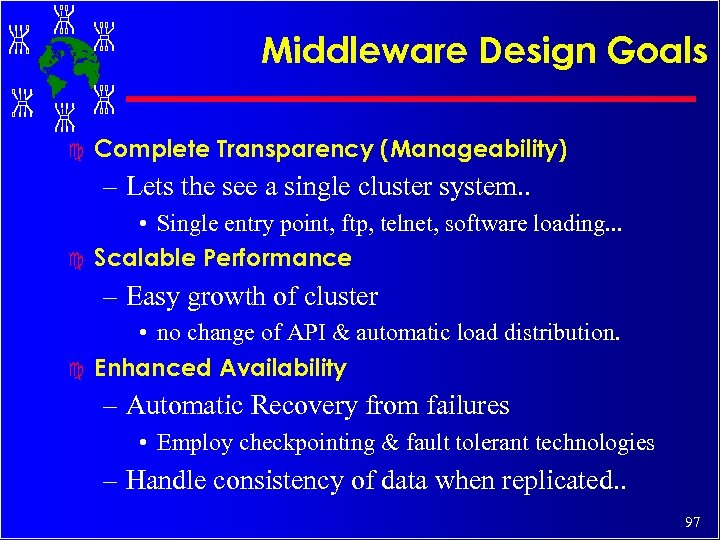 Middleware Design Goals

Complete Transparency (Manageability)

– Lets the see a single cluster system..

• Single entry point, ftp, telnet, software loading...

Scalable Performance

– Easy growth of cluster

• no change of API & automatic load distribution.

Enhanced Availability

– Automatic Recovery from failures

• Employ checkpointing & fault tolerant technologies

– Handle consistency of data when replicated..

97